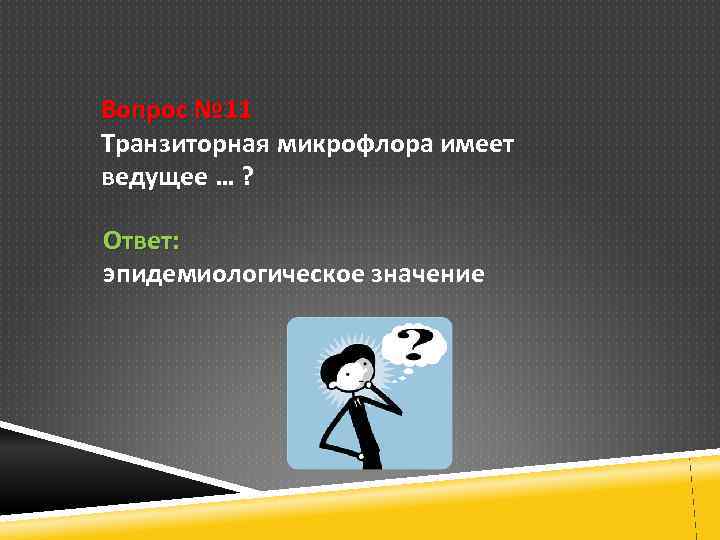 Вопрос №11
Транзиторная микрофлора имеет ведущее … ?

Ответ:
эпидемиологическое значение

?